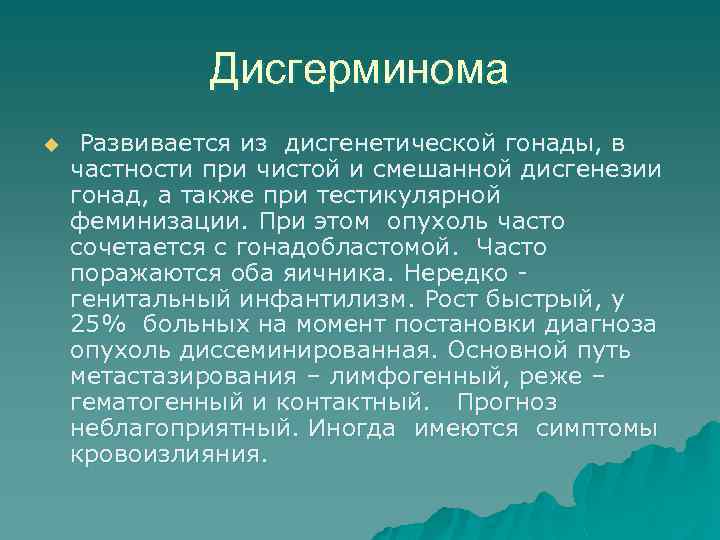 Дисгерминома

Развивается из дисгенетической гонады, в частности при чистой и смешанной дисгенезии гонад, а также при тестикулярной феминизации. При этом опухоль часто сочетается с гонадобластомой. Часто поражаются оба яичника. Нередко - генитальный инфантилизм. Рост быстрый, у 25% больных на момент постановки диагноза опухоль диссеминированная. Основной путь метастазирования – лимфогенный, реже – гематогенный и контактный. Прогноз неблагоприятный. Иногда имеются симптомы кровоизлияния.